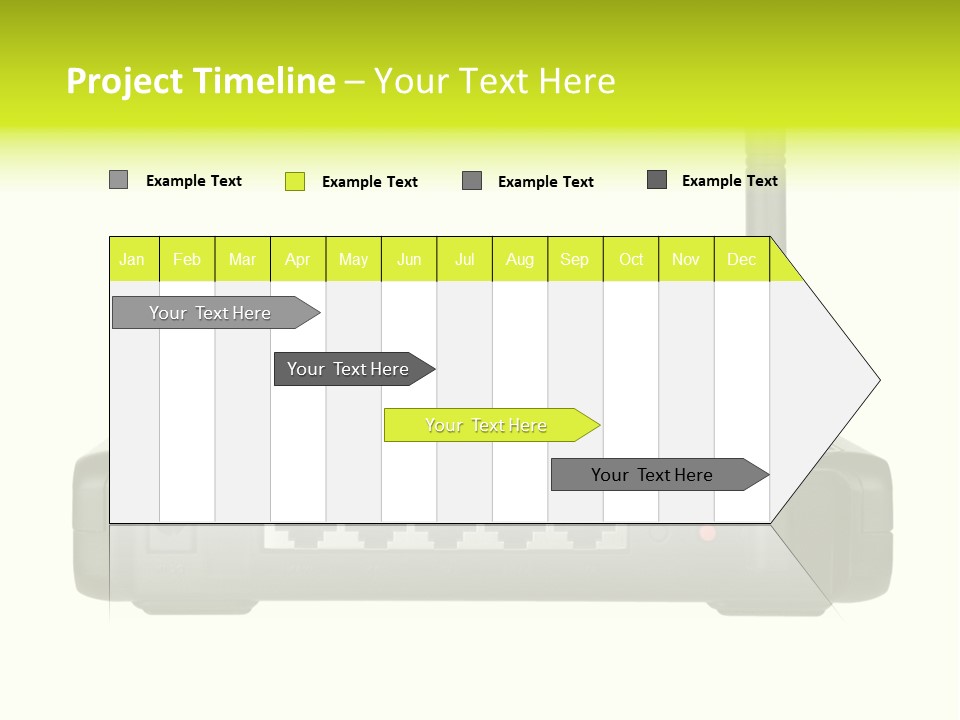 Project Timeline – Your Text Here

Example Text Example Text Example Text Example Text

| Jan | Feb | Mar | Apr | May | Jun | Jul | Aug | Sep | Oct | Nov | Dec |
|---|---|---|---|---|---|---|---|---|---|---|---|

Your Text Here

Your Text Here

Your Text Here

Your Text Here